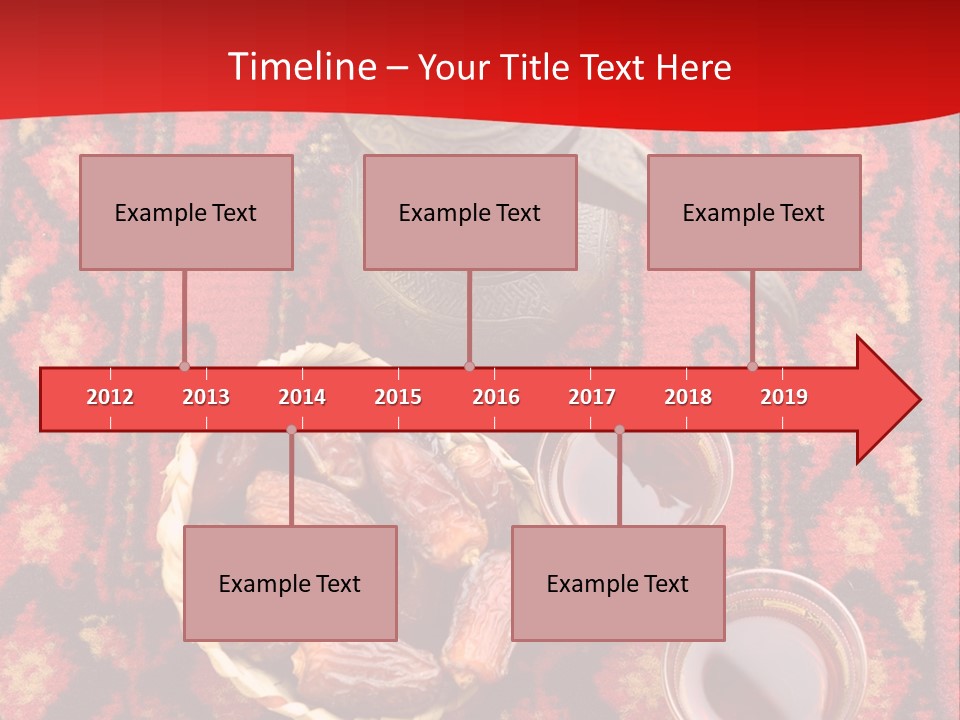 Timeline – Your Title Text Here

Example Text

Example Text

Example Text

2012 2013 2014 2015 2016 2017 2018 2019

Example Text

Example Text